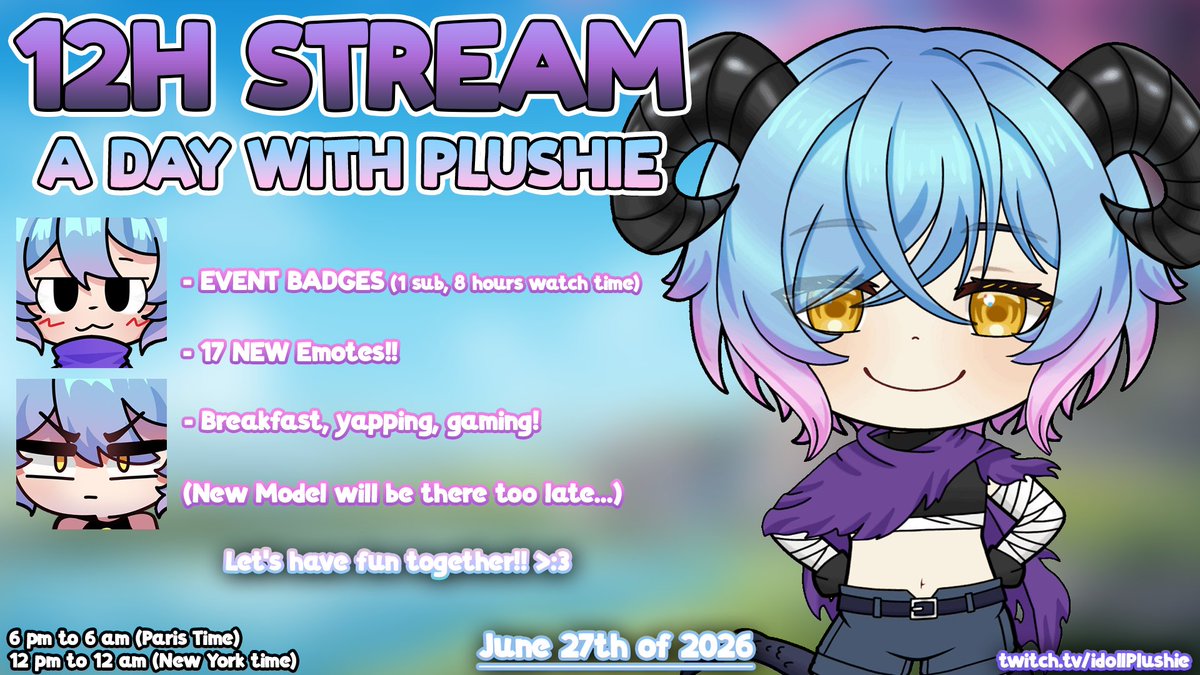 12H STREAM
A DAY WITH PLUSHIE

- EVENT BADGES (1 sub, 8 hours watch time)

- 17 NEW Emotes!!

- Breakfast, yapping, gaming!

(New Model will be there too late...)

Let's have fun together!! >:3

6 pm to 6 am (Paris Time)
12 pm to 12 am (New York time)

June 27th of 2026

twitch.tv/idollPlushie